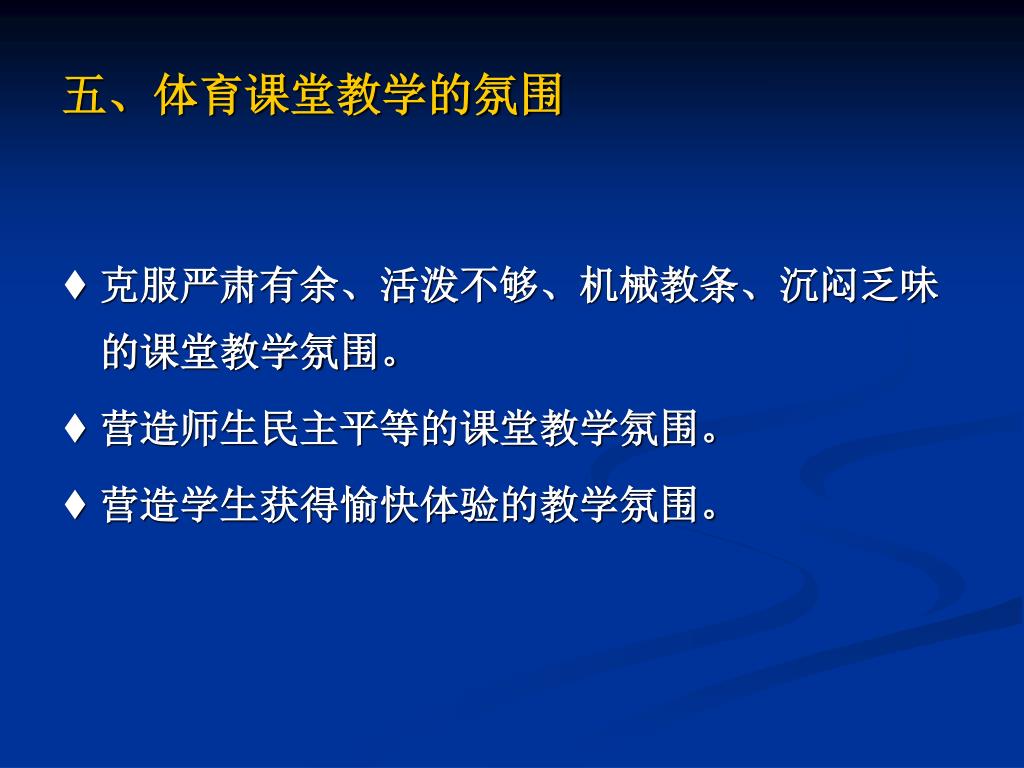 五、体育课堂教学的氛围

♦ 克服严肃有余、活泼不够、机械教条、沉闷乏味的课堂教学氛围。

♦ 营造师生民主平等的课堂教学氛围。

♦ 营造学生获得愉快体验的教学氛围。